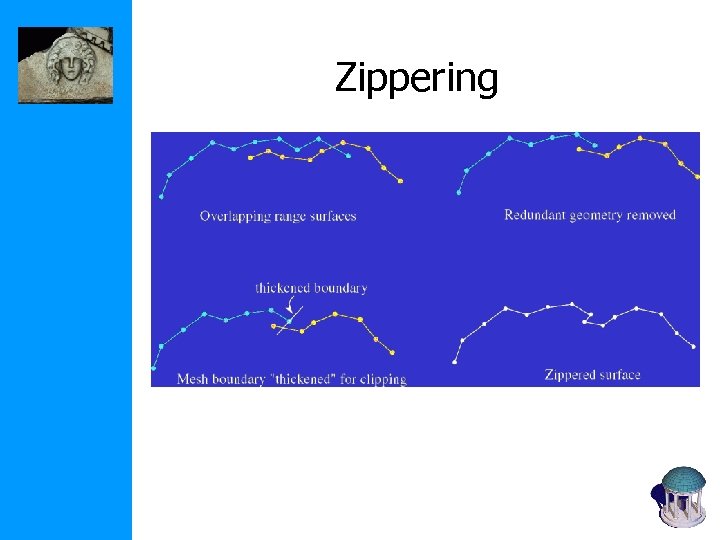 Zippering

Overlapping range surfaces

Redundant geometry removed

thickened boundary

Mesh boundary "thickened" for clipping

Zippered surface